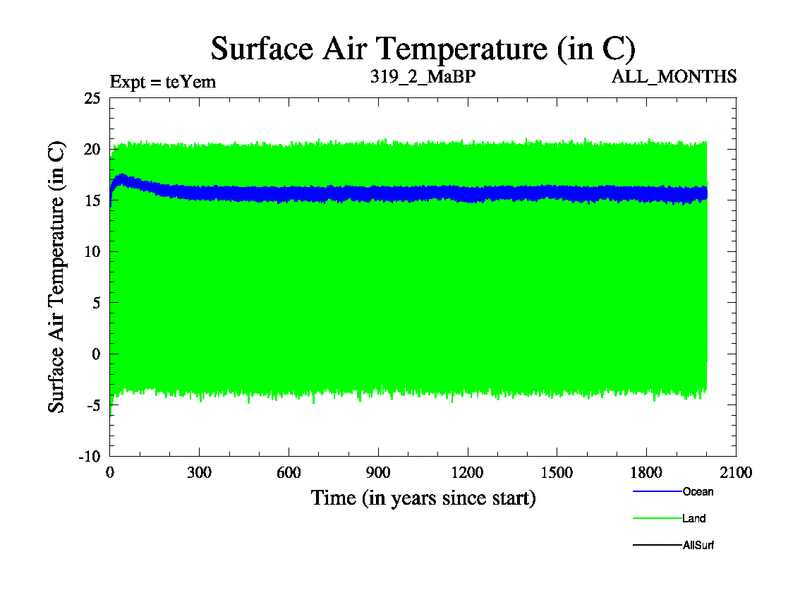 Surface Air Temperature (in C)

Expt = teYem

319_2_MaBP

ALL_MONTHS

Surface Air Temperature (in C)

25
20
15
10
5
0
-5
-10

0
300
600
900
1200
1500
1800
2100

Time (in years since start)

Ocean
Land
AllSurf